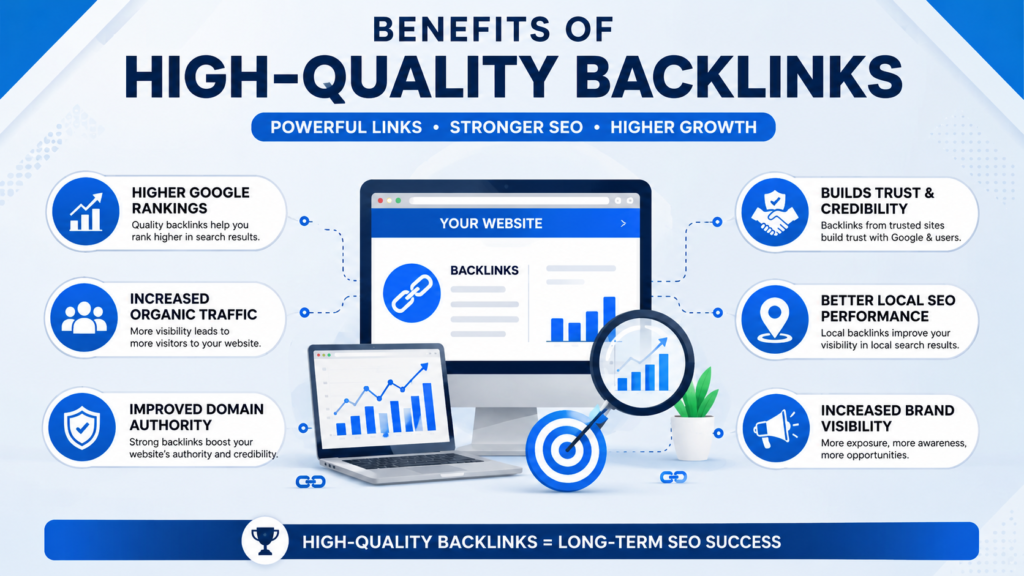 BENEFITS OF
HIGH-QUALITY BACKLINKS

POWERFUL LINKS • STRONGER SEO • HIGHER GROWTH

HIGHER GOOGLE RANKINGS
Quality backlinks help you rank higher in search results.

INCREASED ORGANIC TRAFFIC
More visibility leads to more visitors to your website.

IMPROVED DOMAIN AUTHORITY
Strong backlinks boost your website's authority and credibility.

YOUR WEBSITE

BACKLINKS

BUILDS TRUST & CREDIBILITY
Backlinks from trusted sites build trust with Google & users.

BETTER LOCAL SEO PERFORMANCE
Local backlinks improve your visibility in local search results.

INCREASED BRAND VISIBILITY
More exposure, more awareness, more opportunities.

HIGH-QUALITY BACKLINKS = LONG-TERM SEO SUCCESS